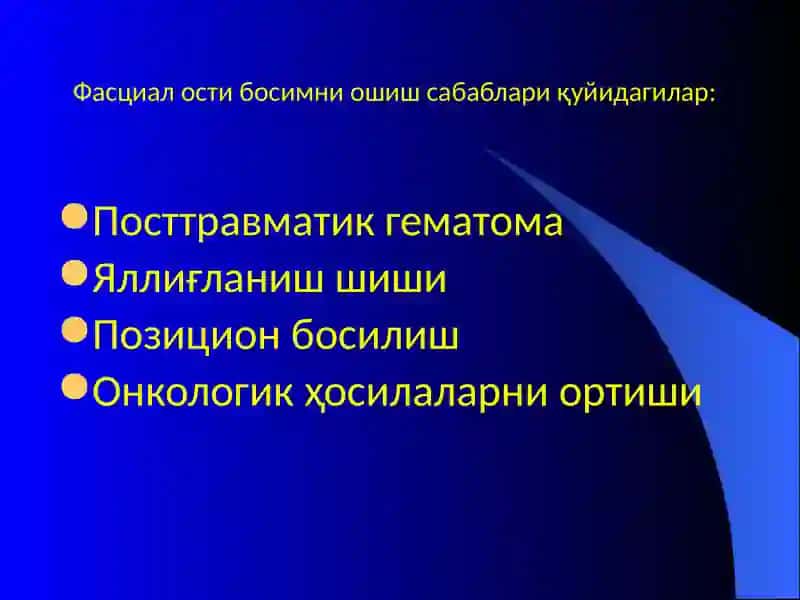 Фасциал ости босимни ошиш сабаблари қуйидагилар:

Посттравматик гематома
Яллиғланиш шиши
Позицион босилиш
Онкологик ҳосилаларни ортиши